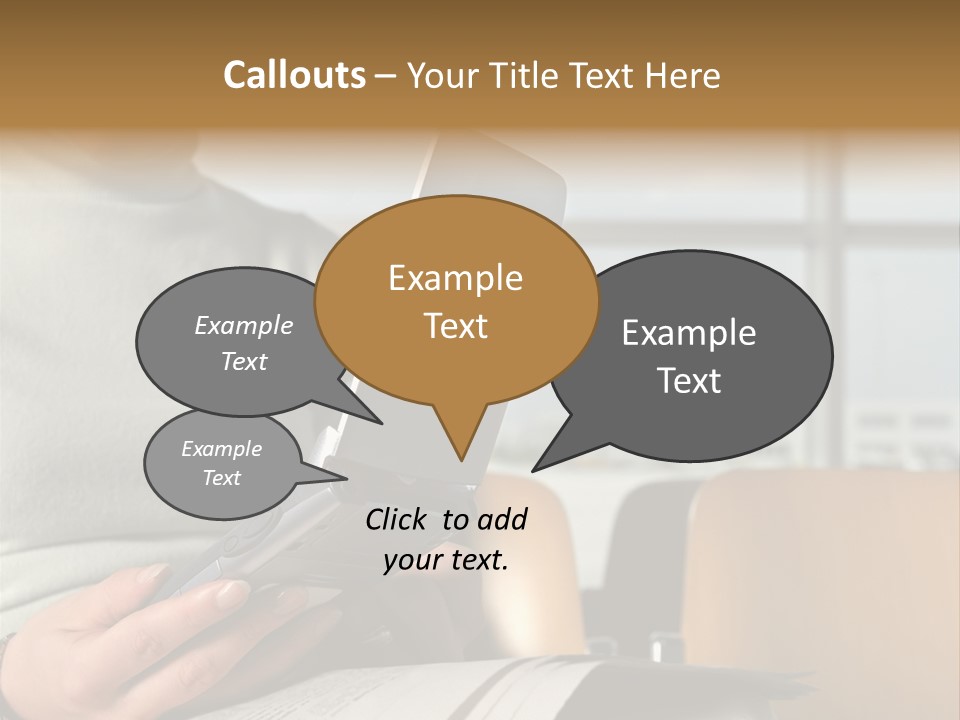 Callouts – Your Title Text Here

Example Text

Example Text

Example Text

Example Text

Click to add your text.